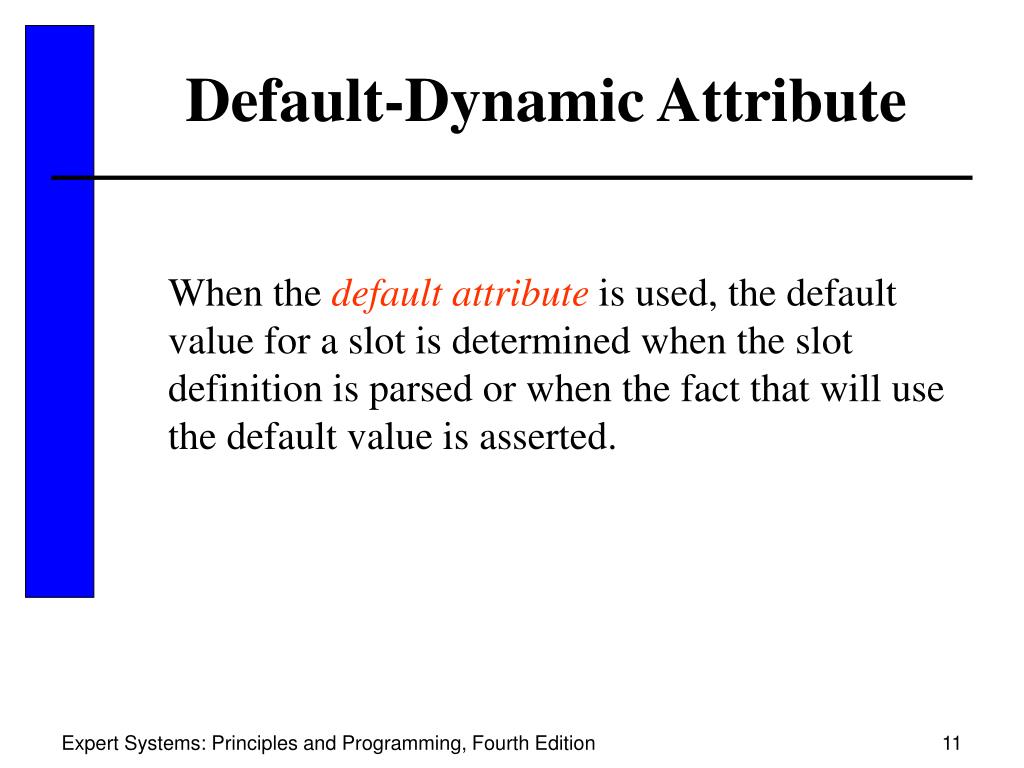 Default-Dynamic Attribute

When the default attribute is used, the default value for a slot is determined when the slot definition is parsed or when the fact that will use the default value is asserted.

Expert Systems: Principles and Programming, Fourth Edition

11